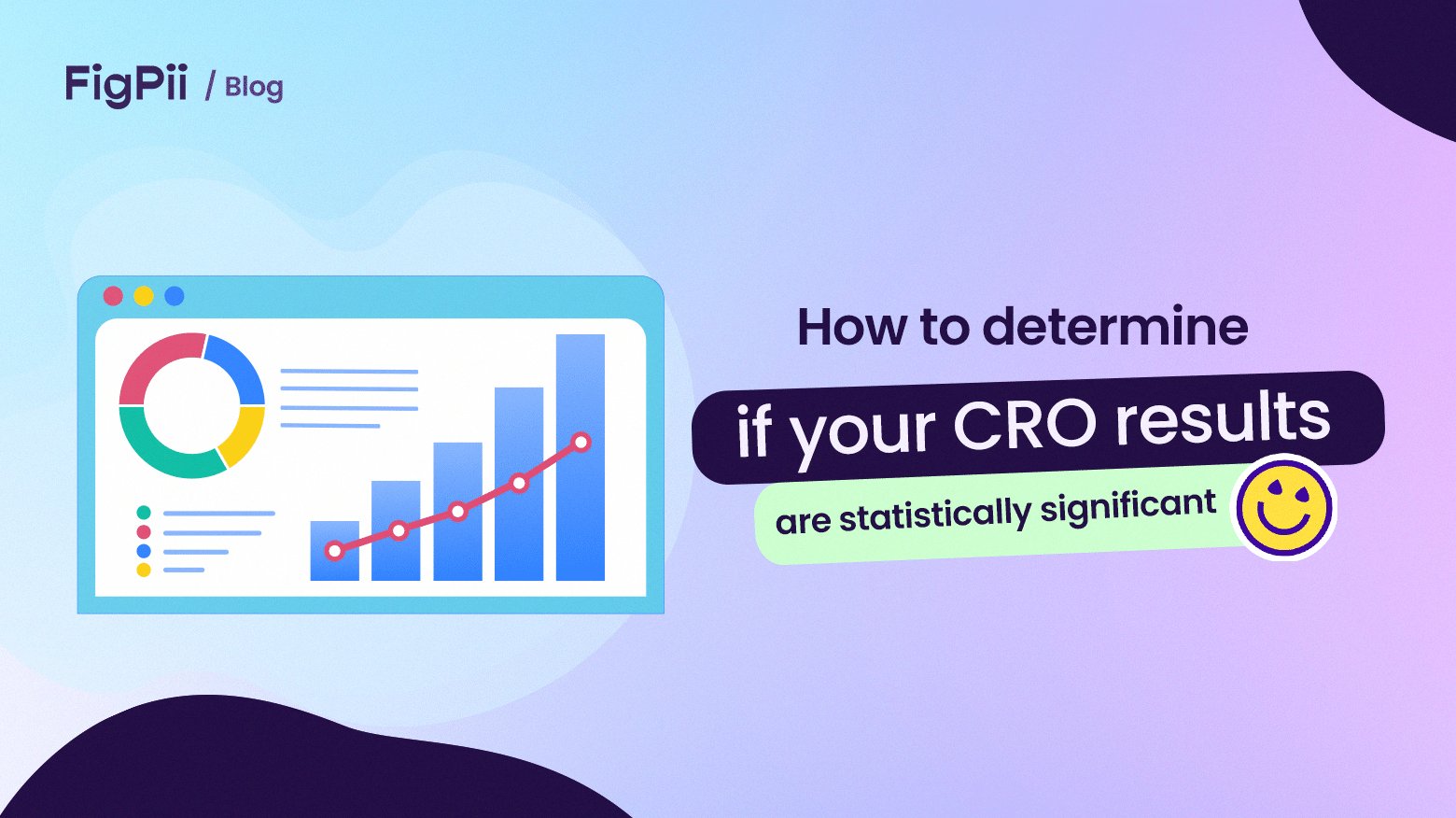 FigPii / Blog

How to determine

if your CRO results

are statistically significant